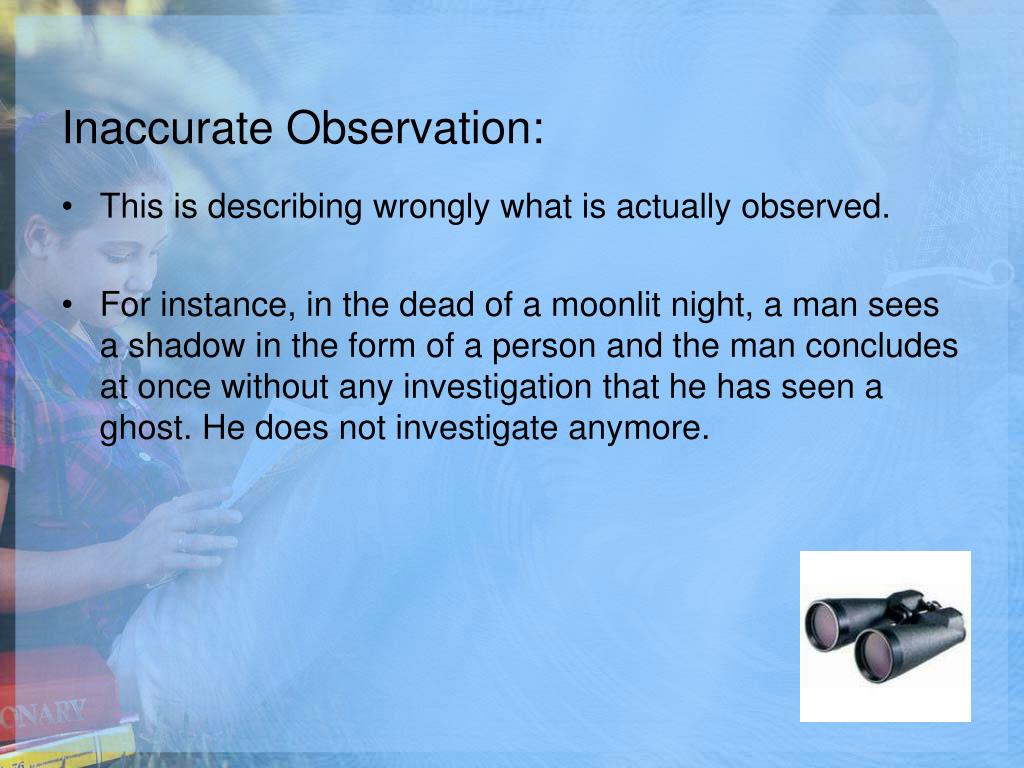 Inaccurate Observation:

• This is describing wrongly what is actually observed.

• For instance, in the dead of a moonlit night, a man sees a shadow in the form of a person and the man concludes at once without any investigation that he has seen a ghost. He does not investigate anymore.

ONARY